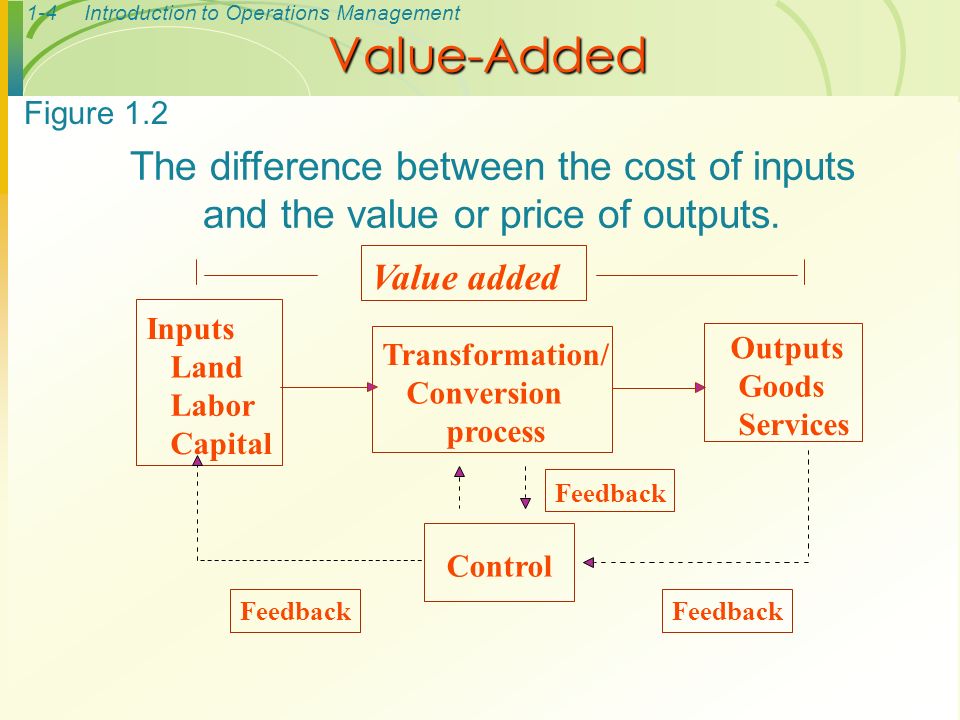 1-4 Introduction to Operations Management

Value-Added

Figure 1.2

The difference between the cost of inputs and the value or price of outputs.

Value added

Inputs
Land
Labor
Capital

Transformation/
Conversion
process

Outputs
Goods
Services

Feedback

Control

Feedback

Feedback